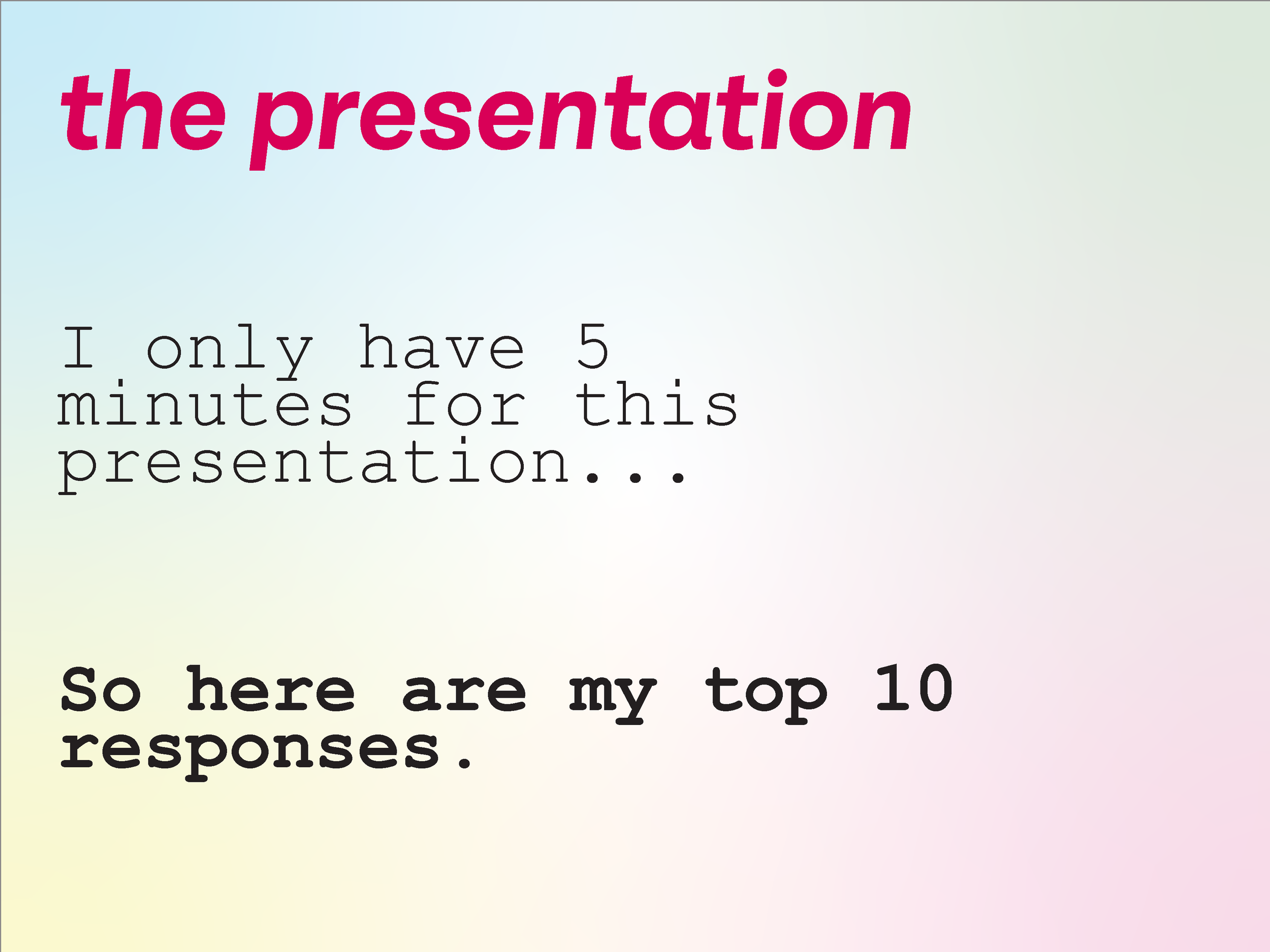 the presentation

I only have 5 minutes for this presentation...

So here are my top 10 responses.